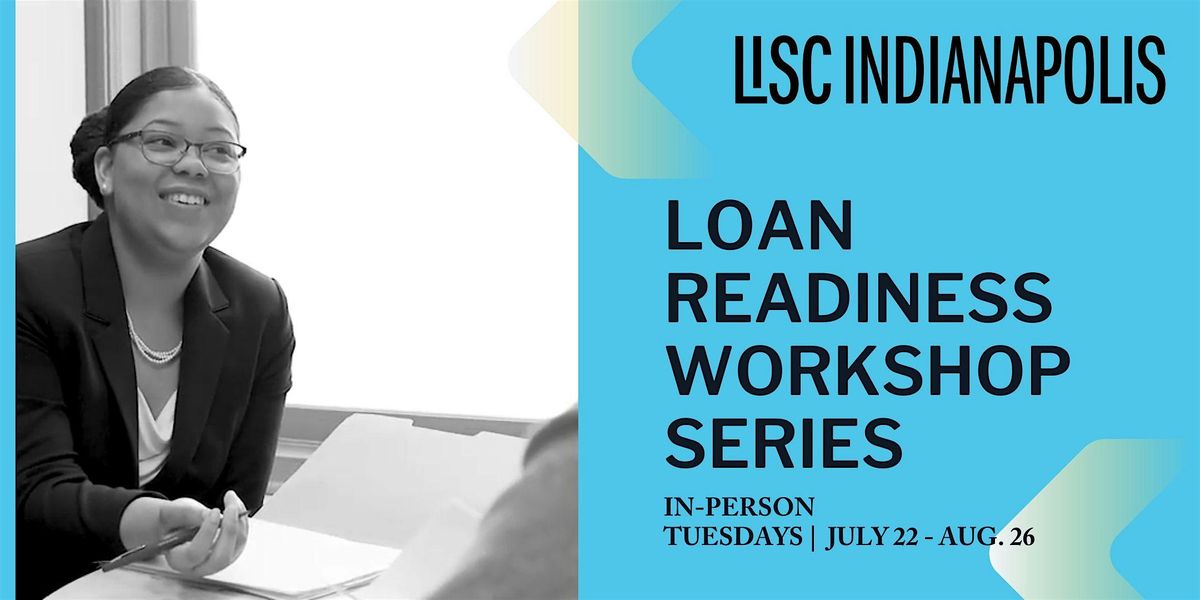 LISC INDIANAPOLIS

LOAN READINESS WORKSHOP SERIES

IN-PERSON
TUESDAYS | JULY 22 - AUG. 26